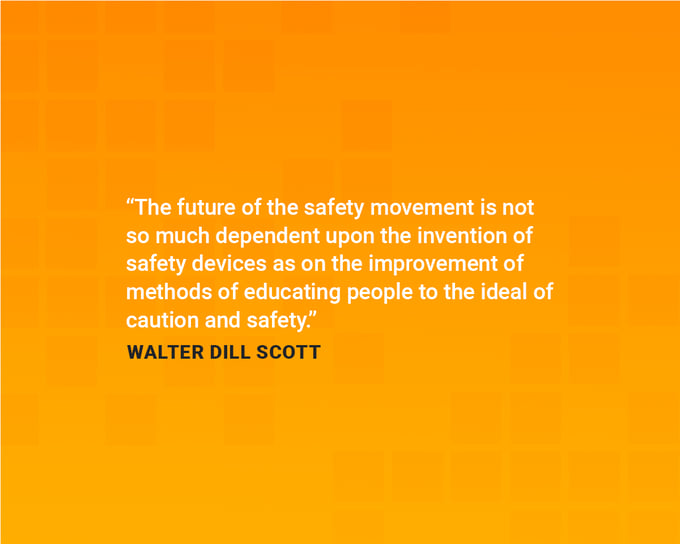 “The future of the safety movement is not so much dependent upon the invention of safety devices as on the improvement of methods of educating people to the ideal of caution and safety.”

WALTER DILL SCOTT